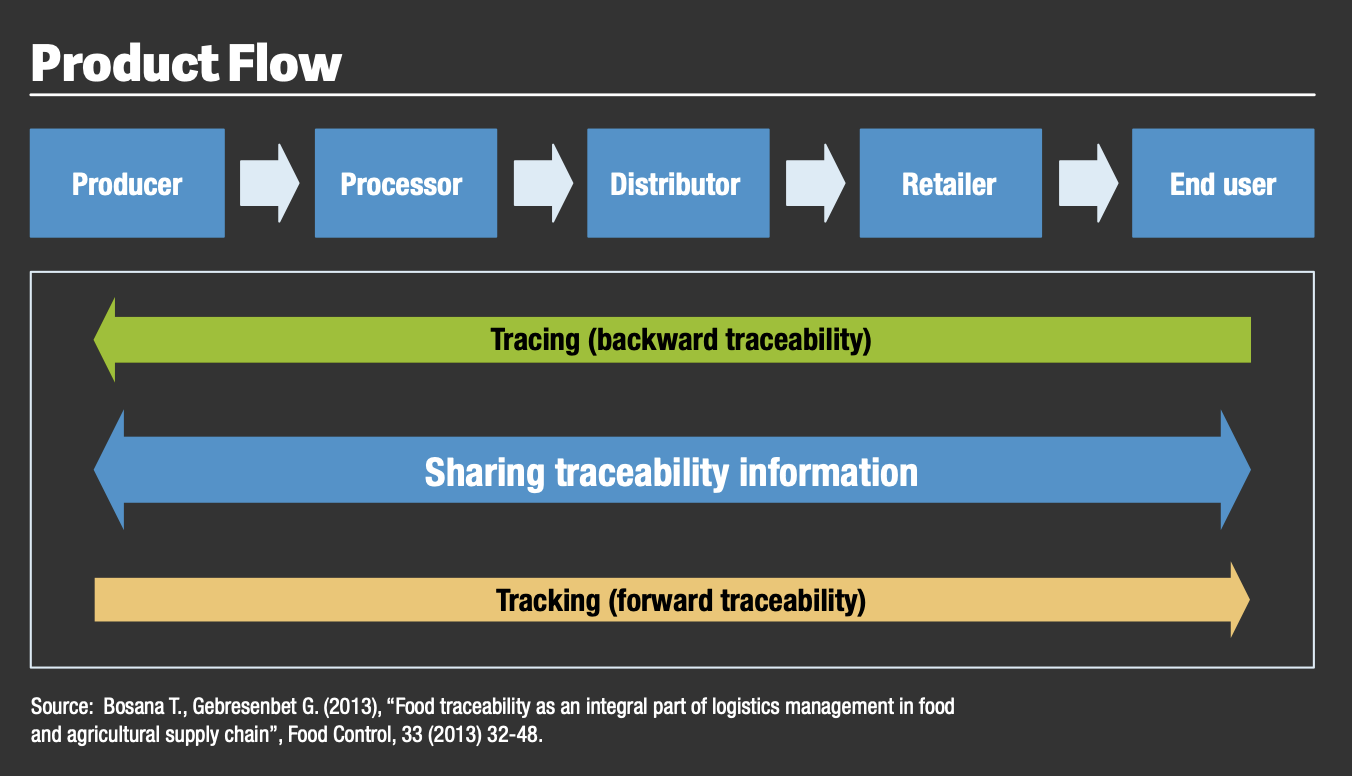 Product Flow

Producer

Processor

Distributor

Retailer

End user

Tracing (backward traceability)

Sharing traceability information

Tracking (forward traceability)

Source: Bosana T., Gebresenbet G. (2013), “Food traceability as an integral part of logistics management in food and agricultural supply chain”, Food Control, 33 (2013) 32-48.